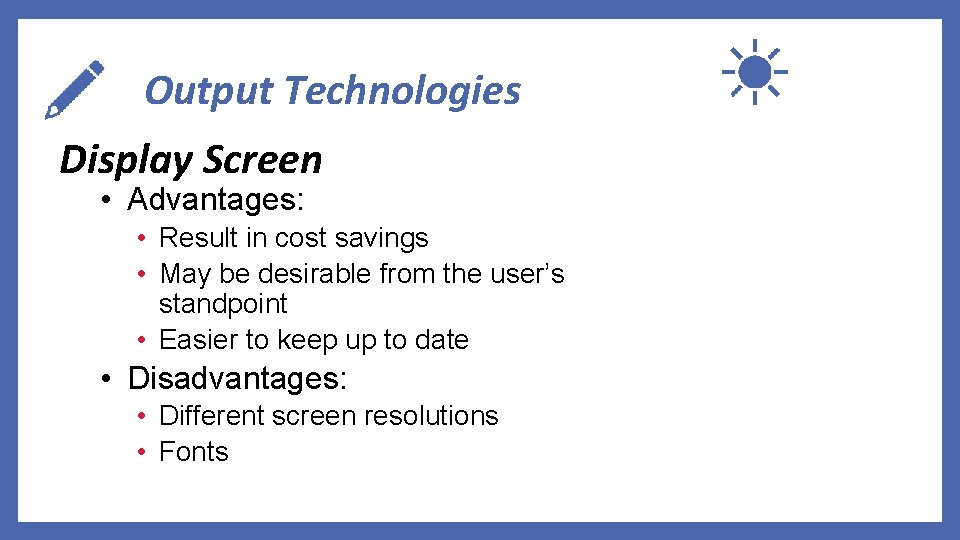 Output Technologies

Display Screen

• Advantages:
  • Result in cost savings
  • May be desirable from the user's standpoint
  • Easier to keep up to date
• Disadvantages:
  • Different screen resolutions
  • Fonts